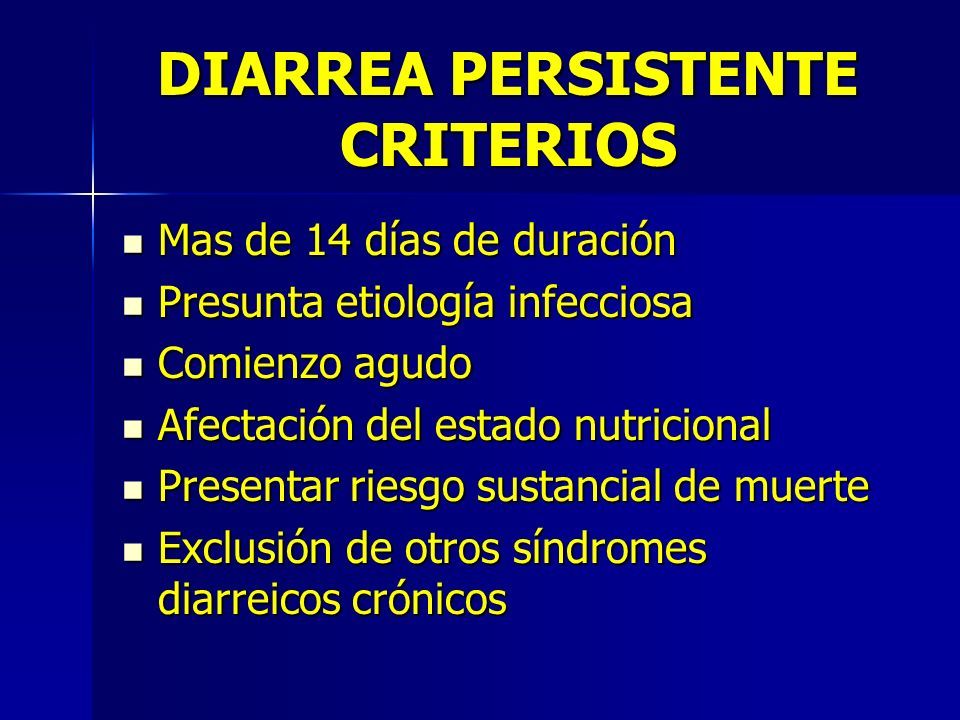 DIARREA PERSISTENTE CRITERIOS

- Mas de 14 días de duración
- Presunta etiología infecciosa
- Comienzo agudo
- Afectación del estado nutricional
- Presentar riesgo sustancial de muerte
- Exclusión de otros síndromes diarreicos crónicos